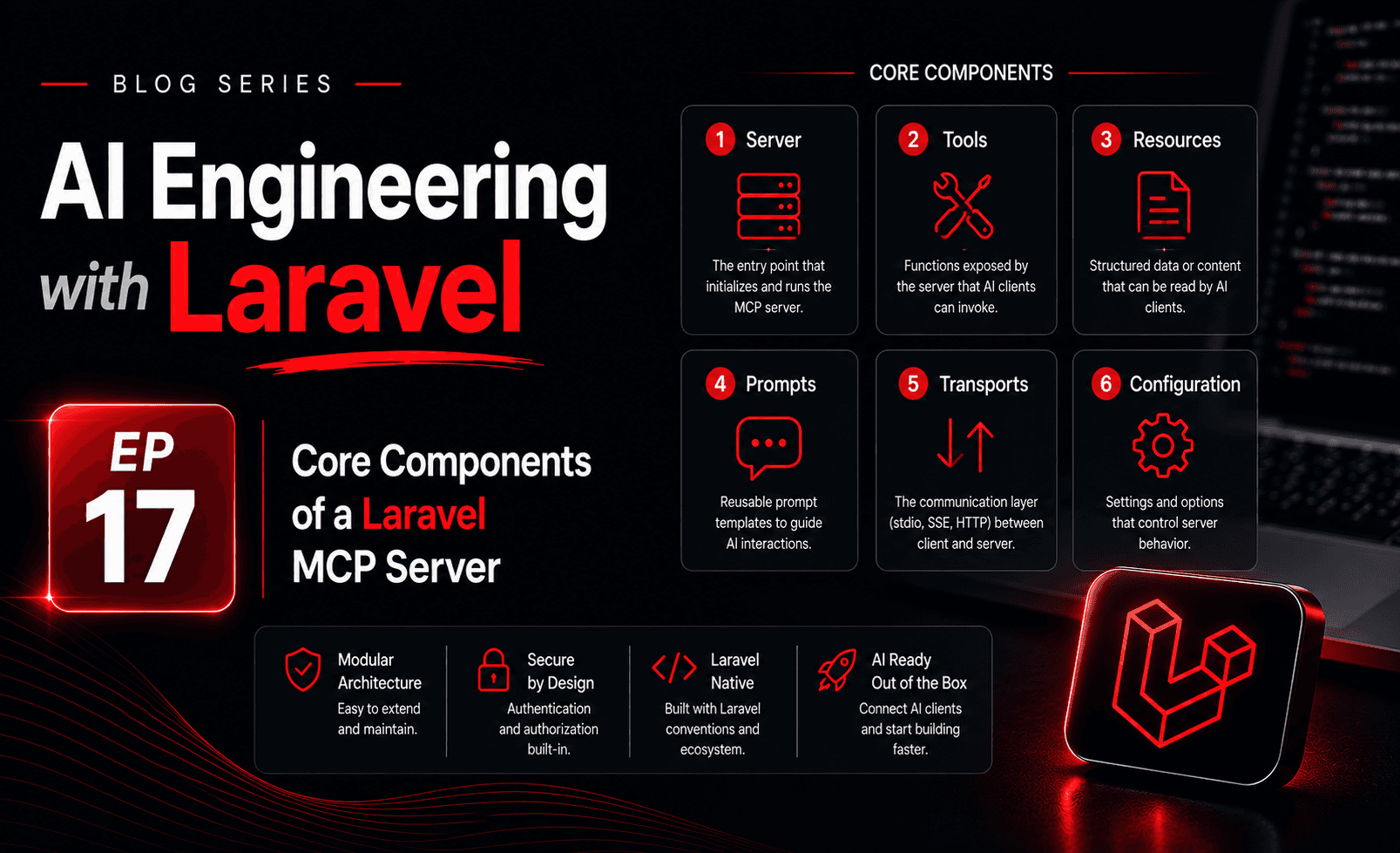 BLOG SERIES

AI Engineering with Laravel

EP 17

Core Components of a Laravel MCP Server

CORE COMPONENTS

1 Server
The entry point that initializes and runs the MCP server.

2 Tools
Functions exposed by the server that AI clients can invoke.

3 Resources
Structured data or content that can be read by AI clients.

4 Prompts
Reusable prompt templates to guide AI interactions.

5 Transports
The communication layer (stdio, SSE, HTTP) between client and server.

6 Configuration
Settings and options that control server behavior.

Modular Architecture
Easy to extend and maintain.

Secure by Design
Authentication and authorization built-in.

Laravel Native
Built with Laravel conventions and ecosystem.

AI Ready Out of the Box
Connect AI clients and start building faster.